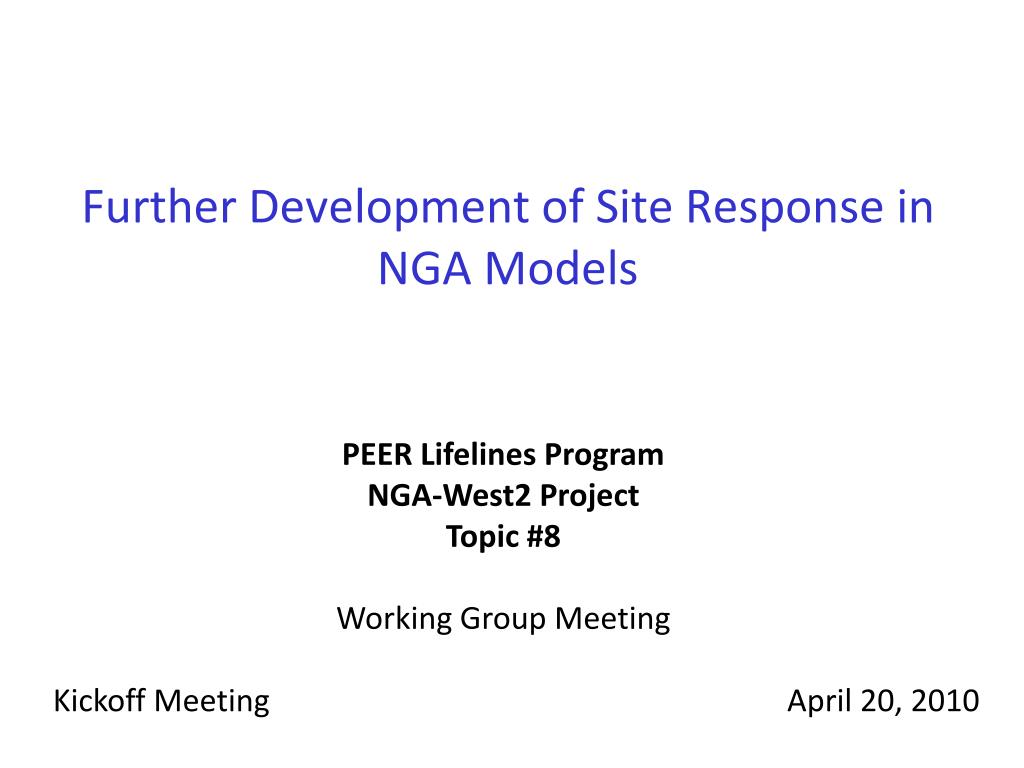 Further Development of Site Response in NGA Models

PEER Lifelines Program
NGA-West2 Project
Topic #8

Working Group Meeting

Kickoff Meeting

April 20, 2010